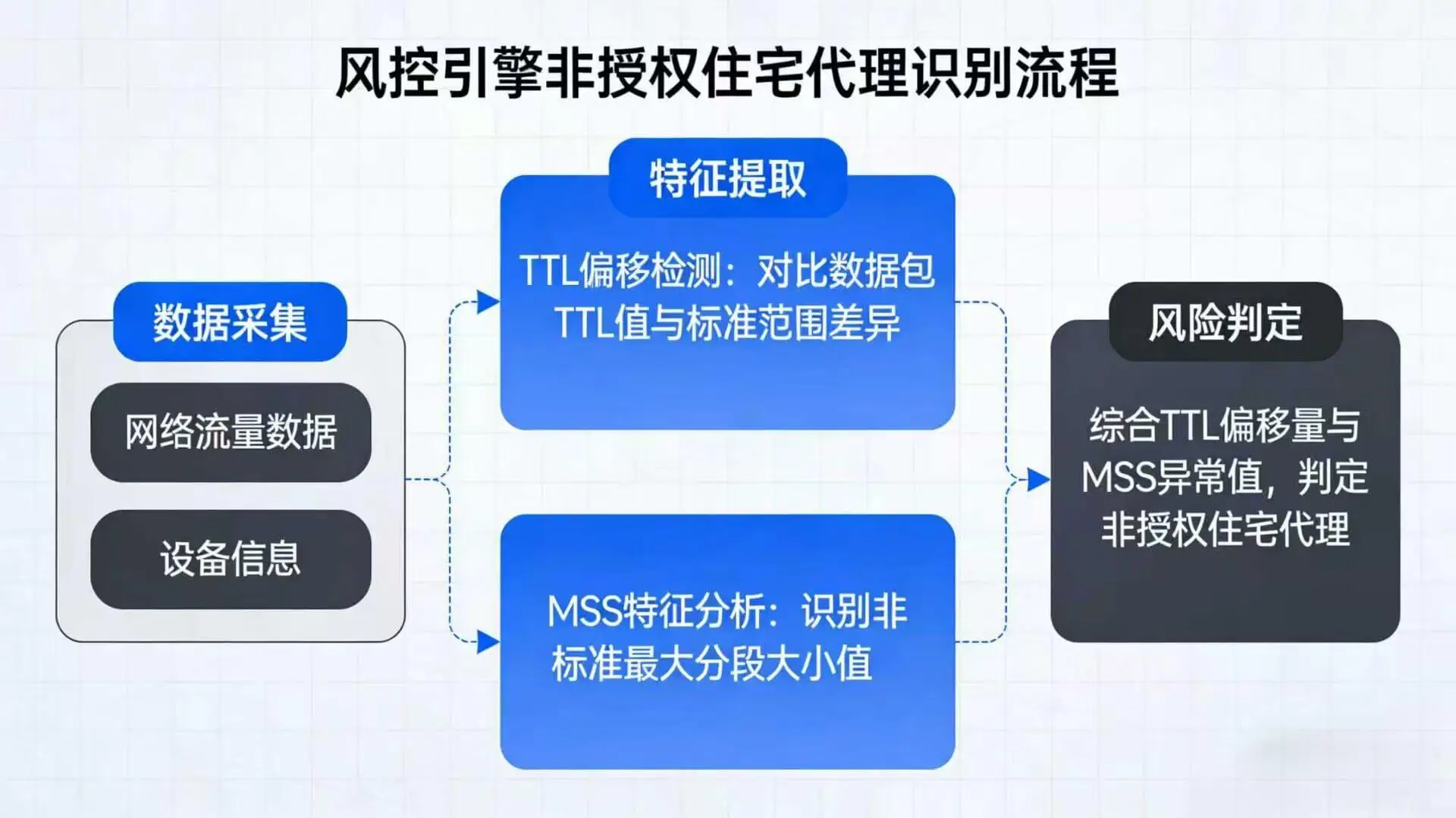 风控引擎非授权住宅代理识别流程

数据采集

网络流量数据

设备信息

特征提取

TTL偏移检测：对比数据包TTL值与标准范围差异

MSS特征分析：识别非标准最大分段大小值

风险判定

综合TTL偏移量与MSS异常值，判定非授权住宅代理